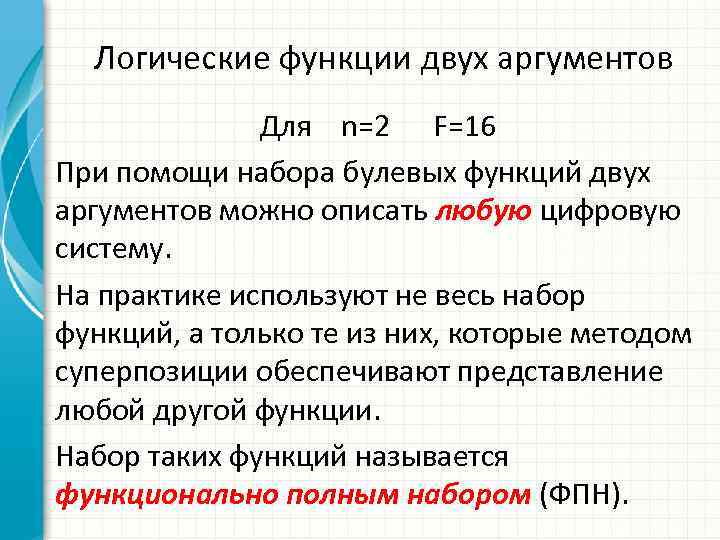 Логические функции двух аргументов

Для n=2 F=16

При помощи набора булевых функций двух аргументов можно описать любую цифровую систему.

На практике используют не весь набор функций, а только те из них, которые методом суперпозиции обеспечивают представление любой другой функции.

Набор таких функций называется функционально полным набором (ФПН).